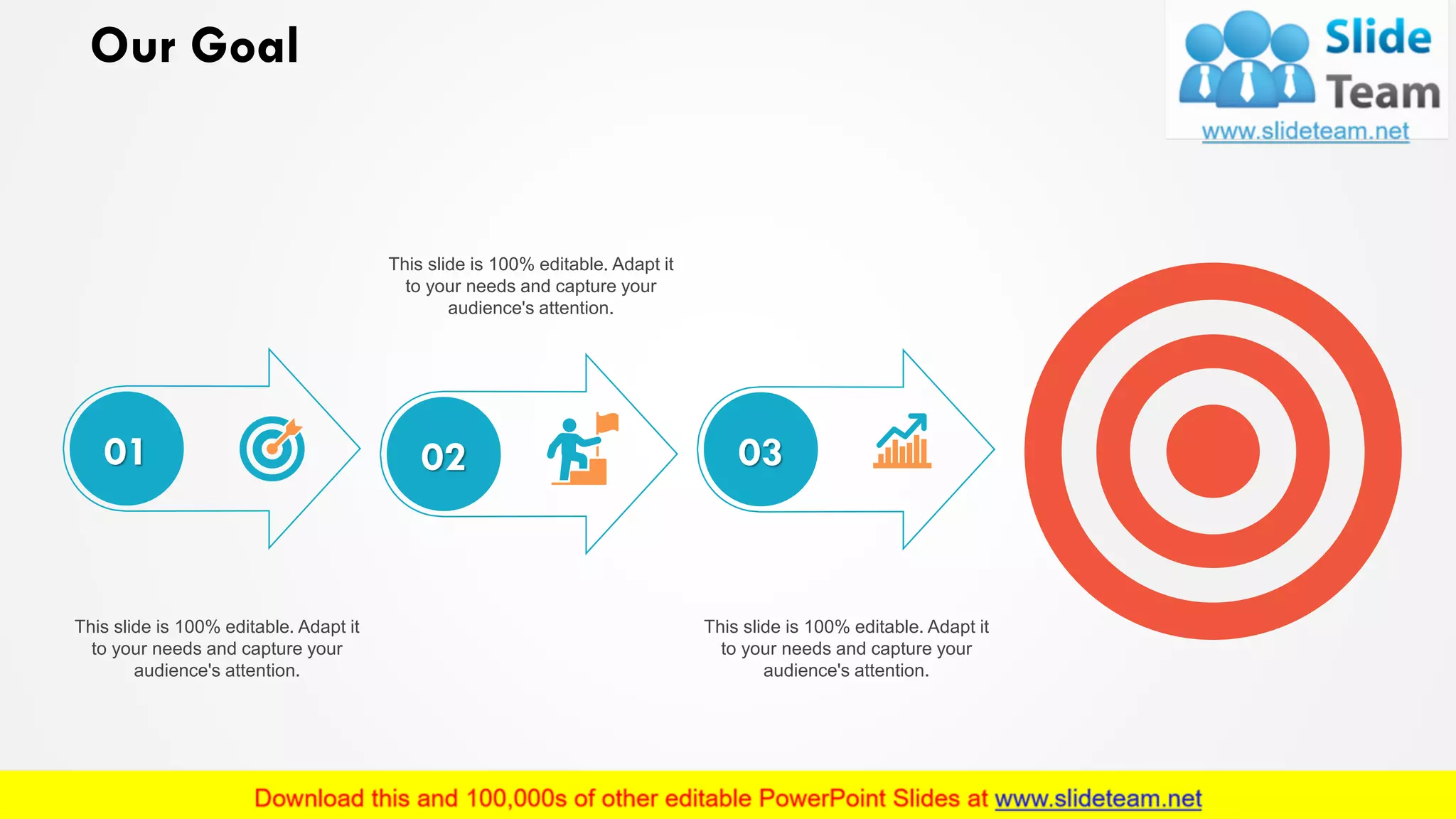 Our Goal

Slide Team
www.slideteam.net

This slide is 100% editable. Adapt it to your needs and capture your audience's attention.

01

02

03

This slide is 100% editable. Adapt it to your needs and capture your audience's attention.

This slide is 100% editable. Adapt it to your needs and capture your audience's attention.

Download this and 100,000s of other editable PowerPoint Slides at www.slideteam.net